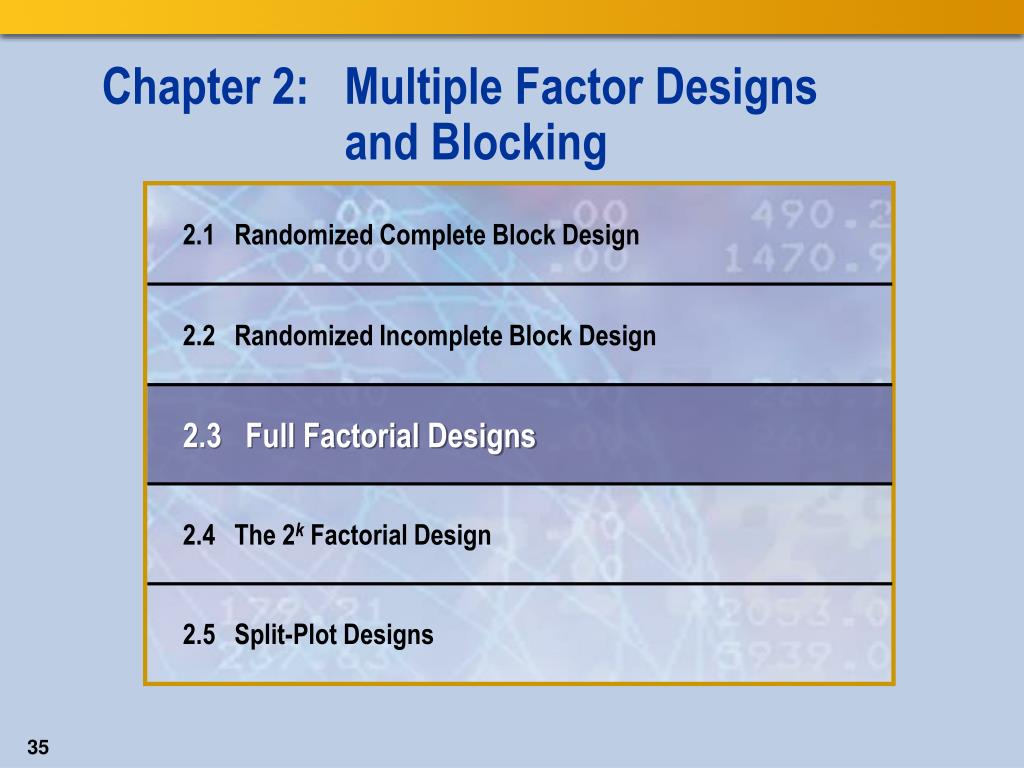 Chapter 2: Multiple Factor Designs and Blocking

2.1 Randomized Complete Block Design

2.2 Randomized Incomplete Block Design

2.3 Full Factorial Designs

2.4 The $2^k$ Factorial Design

2.5 Split-Plot Designs

35